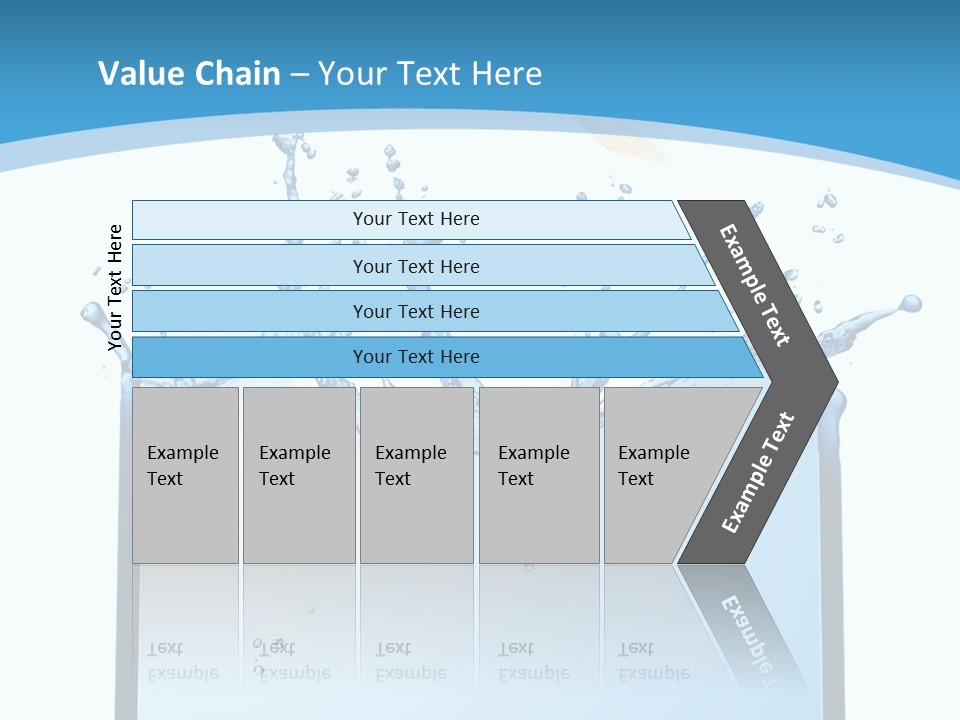 Value Chain – Your Text Here

Your Text Here

Your Text Here

Your Text Here

Your Text Here

Your Text Here

Example Text

Example Text

Example Text

Example Text

Example Text

Example Text

Example Text